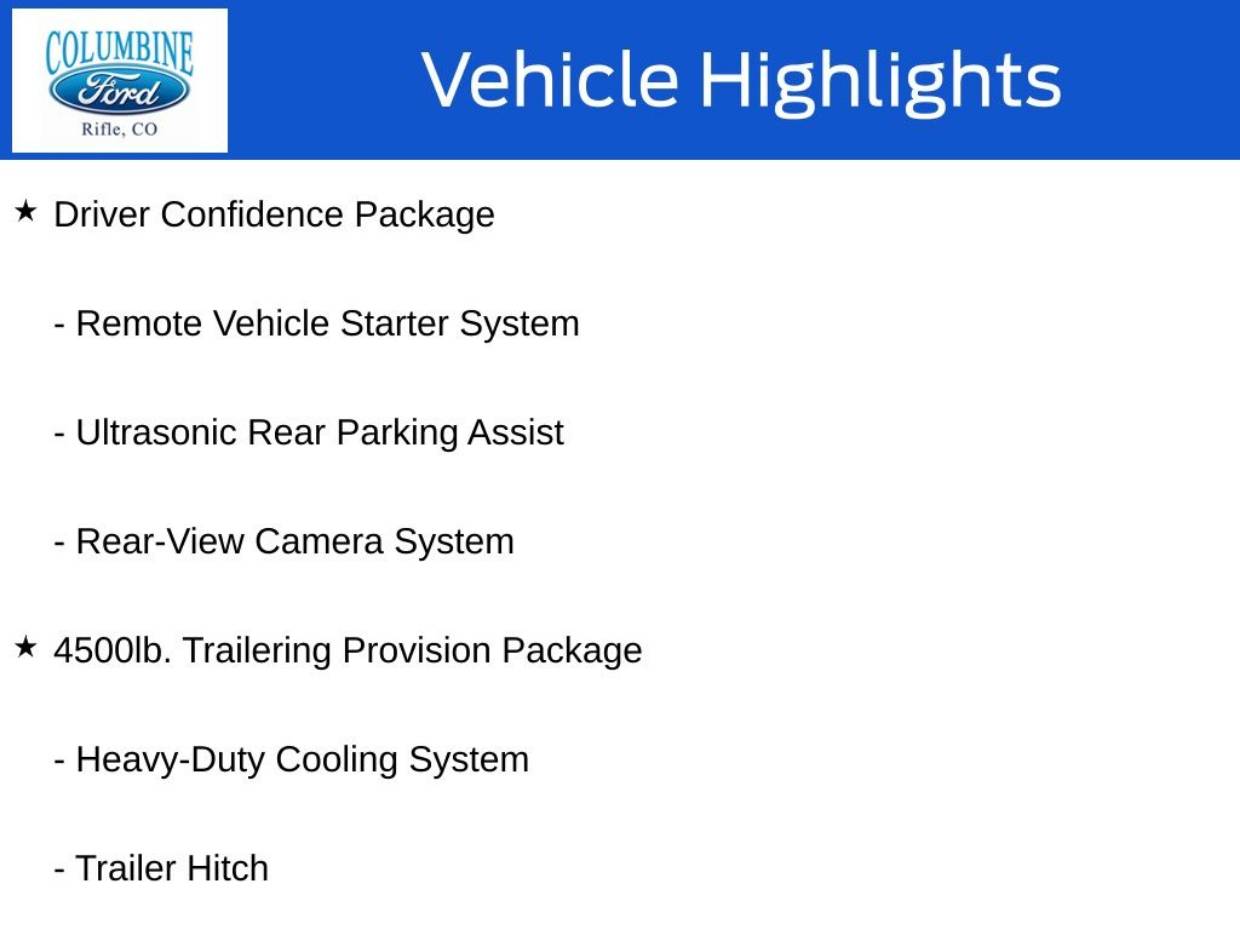 COLUMBINE
Ford
Rifle, CO

Vehicle Highlights

★ Driver Confidence Package

- Remote Vehicle Starter System

- Ultrasonic Rear Parking Assist

- Rear-View Camera System

★ 4500lb. Trailering Provision Package

- Heavy-Duty Cooling System

- Trailer Hitch